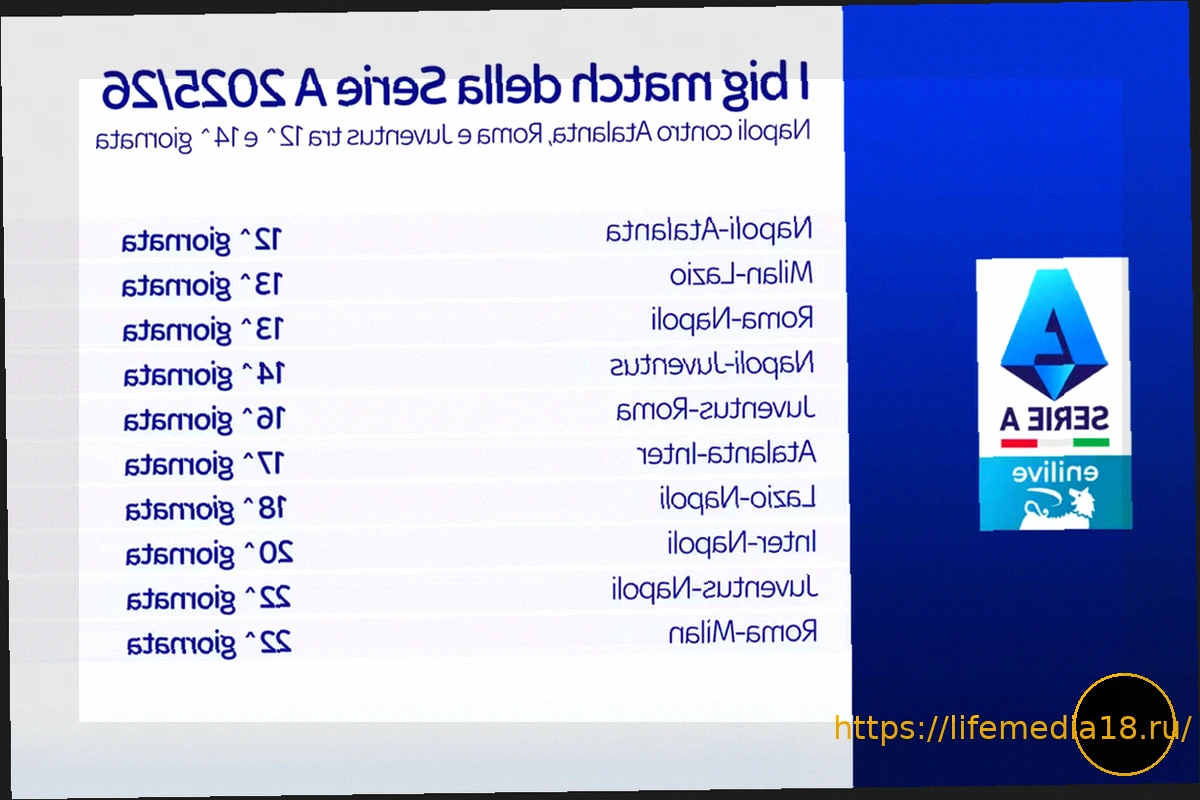 I big match della Serie A 2025/26
Napoli contro Atalanta, Roma e Juventus tra 12^ e 14^ giornata

| | |
|---|---|
| Napoli-Atalanta | 12^ giornata |
| Milan-Lazio | 13^ giornata |
| Roma-Napoli | 13^ giornata |
| Napoli-Juventus | 14^ giornata |
| Juventus-Roma | 16^ giornata |
| Atalanta-Inter | 17^ giornata |
| Lazio-Napoli | 18^ giornata |
| Inter-Napoli | 20^ giornata |
| Juventus-Napoli | 22^ giornata |
| Roma-Milan | 22^ giornata |

SERIE A
enilive

https://lifemedia18.ru/